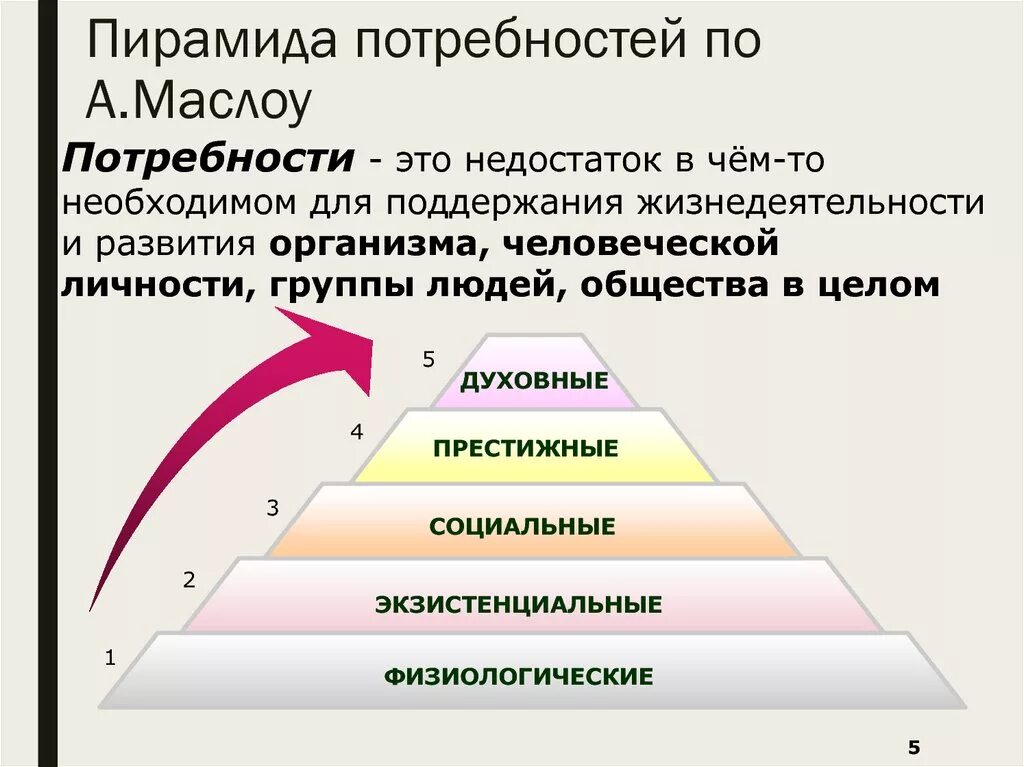 Пирамида потребностей по А.Маслоу

Потребности - это недостаток в чём-то необходимом для поддержания жизнедеятельности и развития организма, человеческой личности, группы людей, общества в целом

5
ДУХОВНЫЕ
4
ПРЕСТИЖНЫЕ
3
СОЦИАЛЬНЫЕ
2
ЭКЗИСТЕНЦИАЛЬНЫЕ
1
ФИЗИОЛОГИЧЕСКИЕ

5